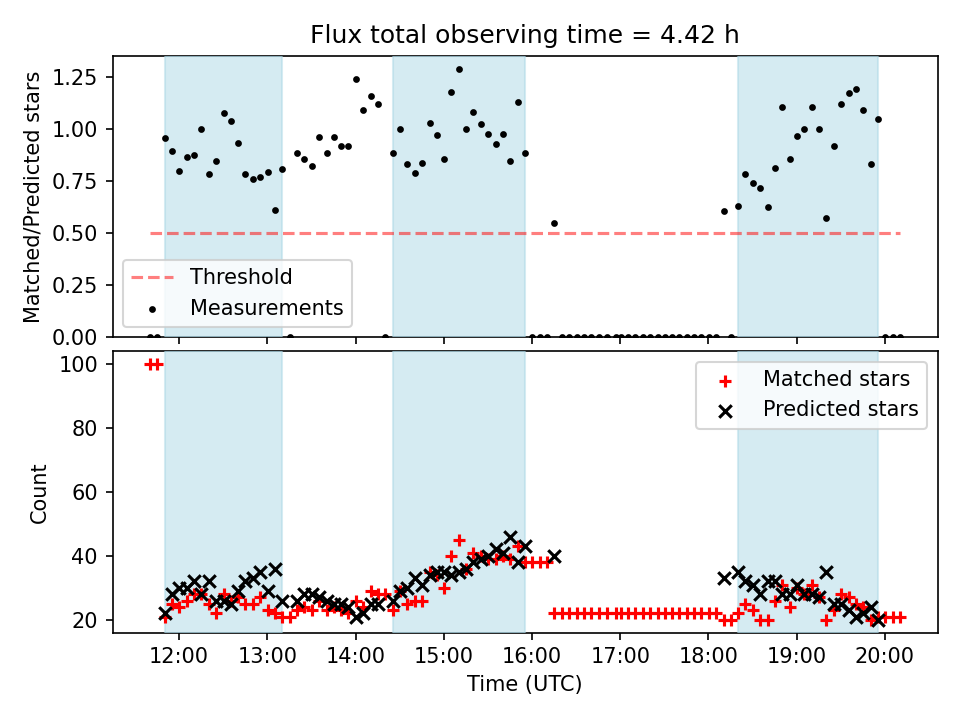 Flux total observing time = 4.42 h

Matched/Predicted stars

1.25
1.00
0.75
0.50
0.25
0.00

Threshold
Measurements

Count

100
80
60
40
20

Matched stars
Predicted stars

12:00
13:00
14:00
15:00
16:00
17:00
18:00
19:00
20:00

Time (UTC)